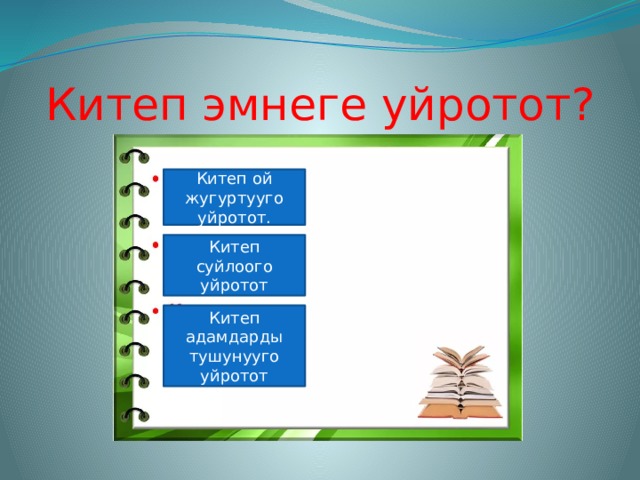 Китеп эмнеге уйротот?

Китеп ой жугуртууго уйротот.

Китеп суйлоого уйротот

Китеп адамдарды тушунууго уйротот